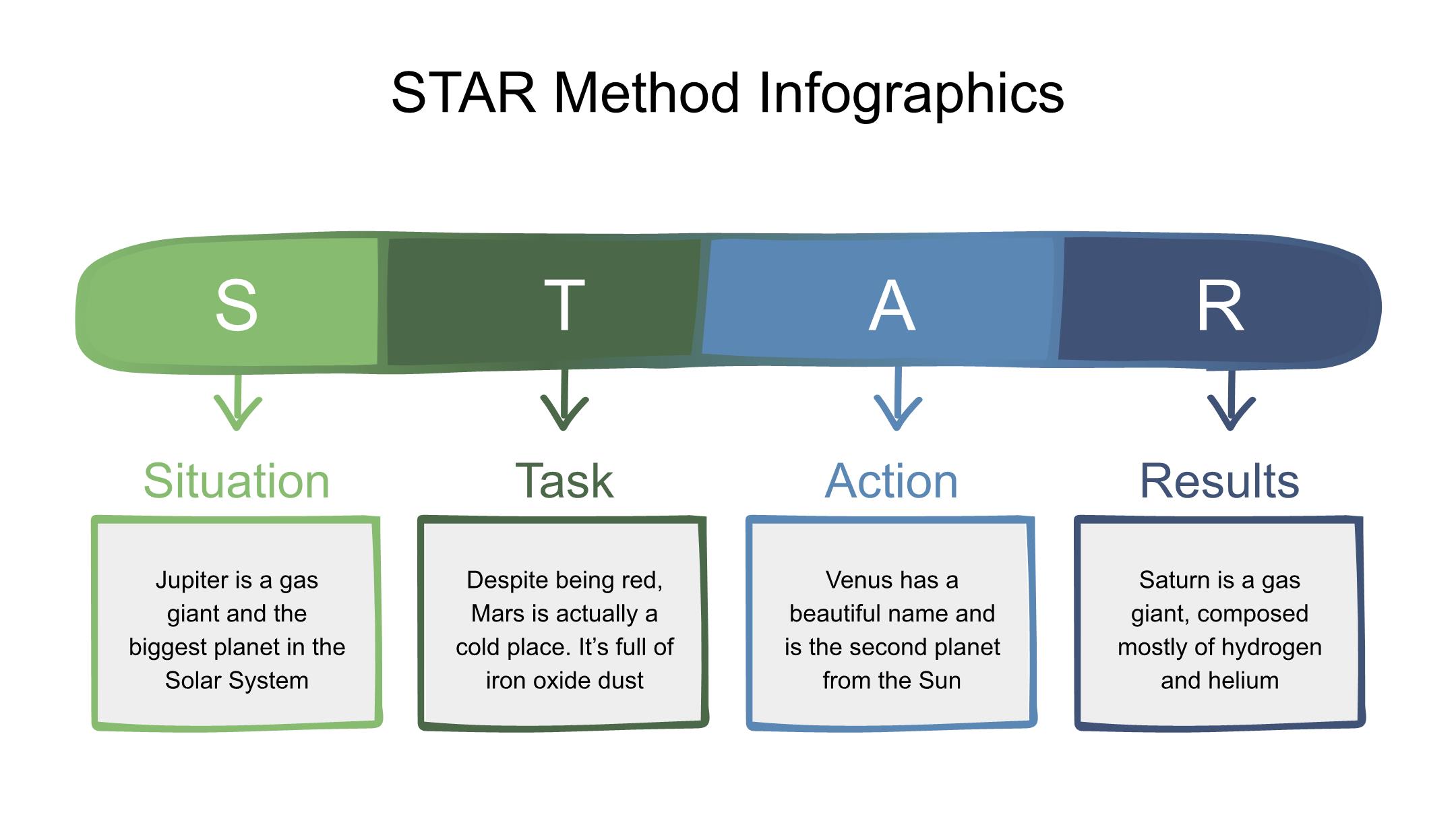 STAR Method Infographics

S

T

A

R

Situation

Jupiter is a gas giant and the biggest planet in the Solar System

Task

Despite being red, Mars is actually a cold place. It’s full of iron oxide dust

Action

Venus has a beautiful name and is the second planet from the Sun

Results

Saturn is a gas giant, composed mostly of hydrogen and helium